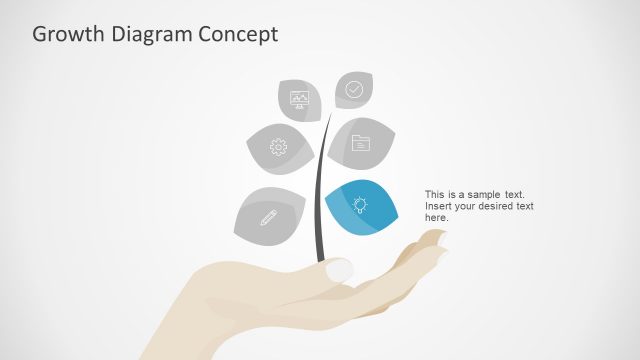 Growth Diagram Concept

This is a sample text. Insert your desired text here.